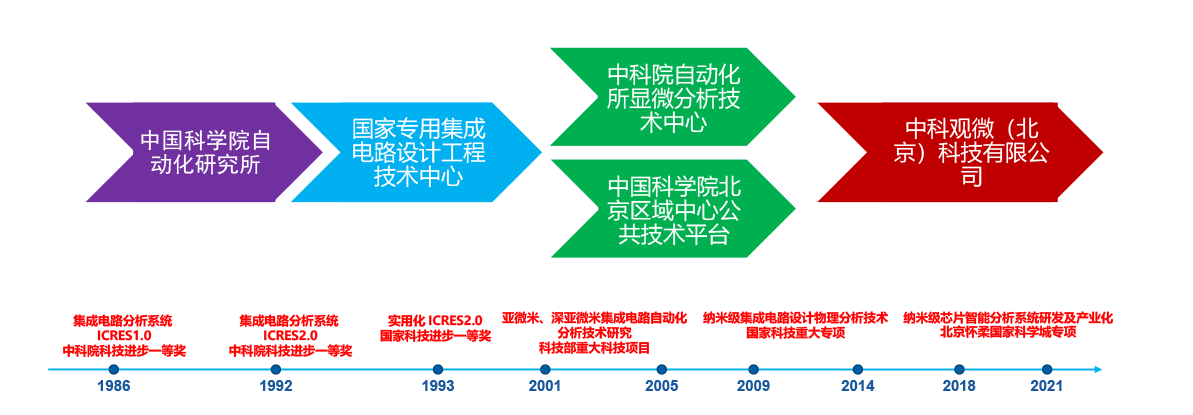 中国科学院自动化研究所

国家专用集成电路设计工程技术中心

中科院自动化所显微分析技术中心

中国科学院北京区域中心公共技术平台

中科观微（北京）科技有限公司

集成电路分析系统
ICRES1.0
中科院科技进步一等奖

集成电路分析系统
ICRES2.0
中科院科技进步一等奖

实用化 ICRES2.0
国家科技进步一等奖

亚微米、深亚微米集成电路自动化分析技术研究
科技部重大科技项目

纳米级集成电路设计物理分析技术
国家科技重大专项

纳米级芯片智能分析系统研发及产业化
北京怀柔国家科学城专项

1986

1992

1993

2001

2005

2009

2014

2018

2021